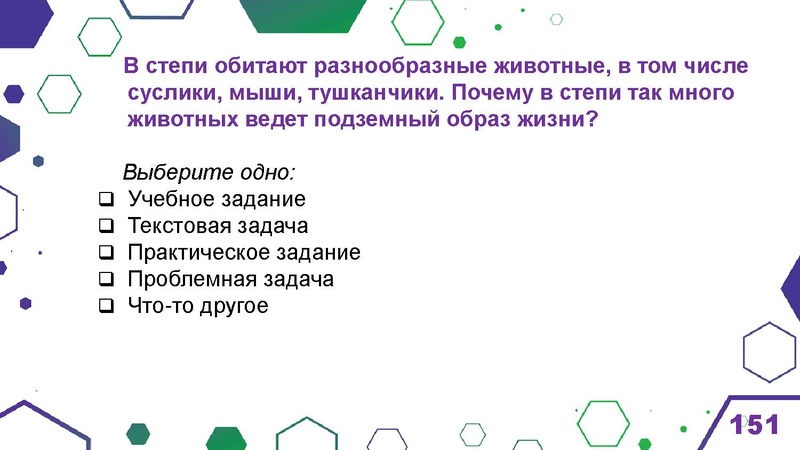 В степи обитают разнообразные животные, в том числе суслики, мыши, тушканчики. Почему в степи так много животных ведет подземный образ жизни?

Выберите одно:
❑ Учебное задание
❑ Текстовая задача
❑ Практическое задание
❑ Проблемная задача
❑ Что-то другое

151